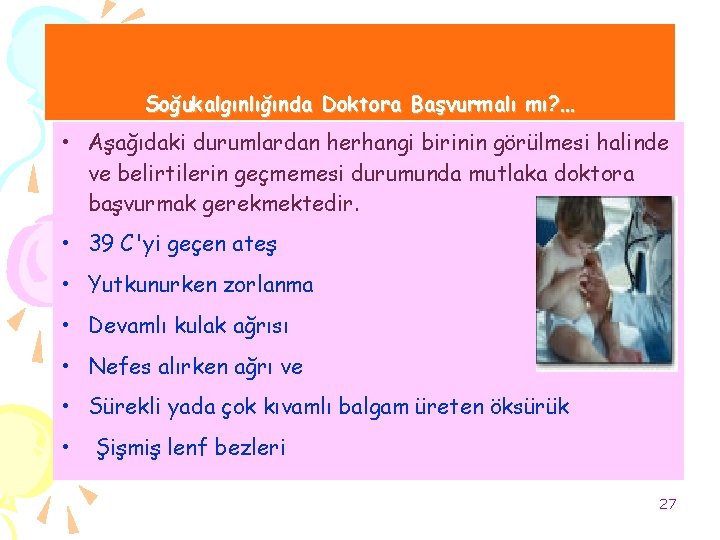 Soğukalgınlığında Doktora Başvurmalı mı?...

• Aşağıdaki durumlardan herhangi birinin görülmesi halinde ve belirtilerin geçmemesi durumunda mutlaka doktora başvurmak gerekmektedir.
• 39 C'yi geçen ateş
• Yutkunurken zorlanma
• Devamlı kulak ağrısı
• Nefes alırken ağrı ve
• Sürekli yada çok kıvamlı balgam üreten öksürük
• Şişmiş lenf bezleri

27